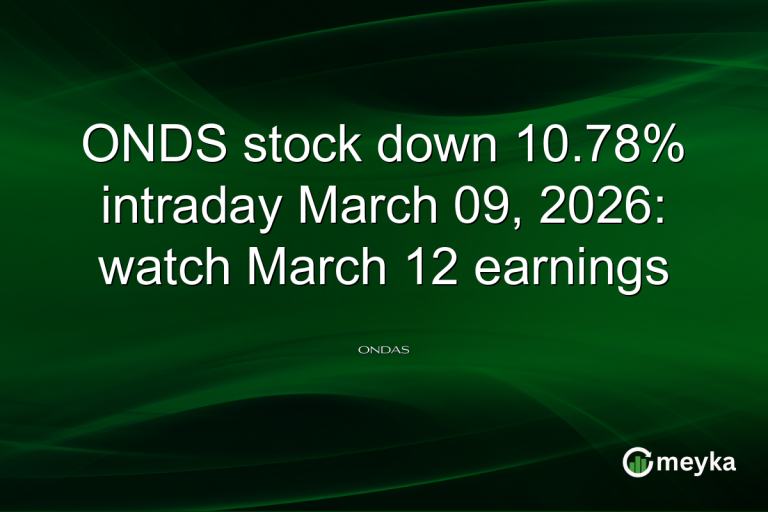 ONDS stock down 10.78% intraday March 09, 2026: watch March 12 earnings

ONDAS

meyka